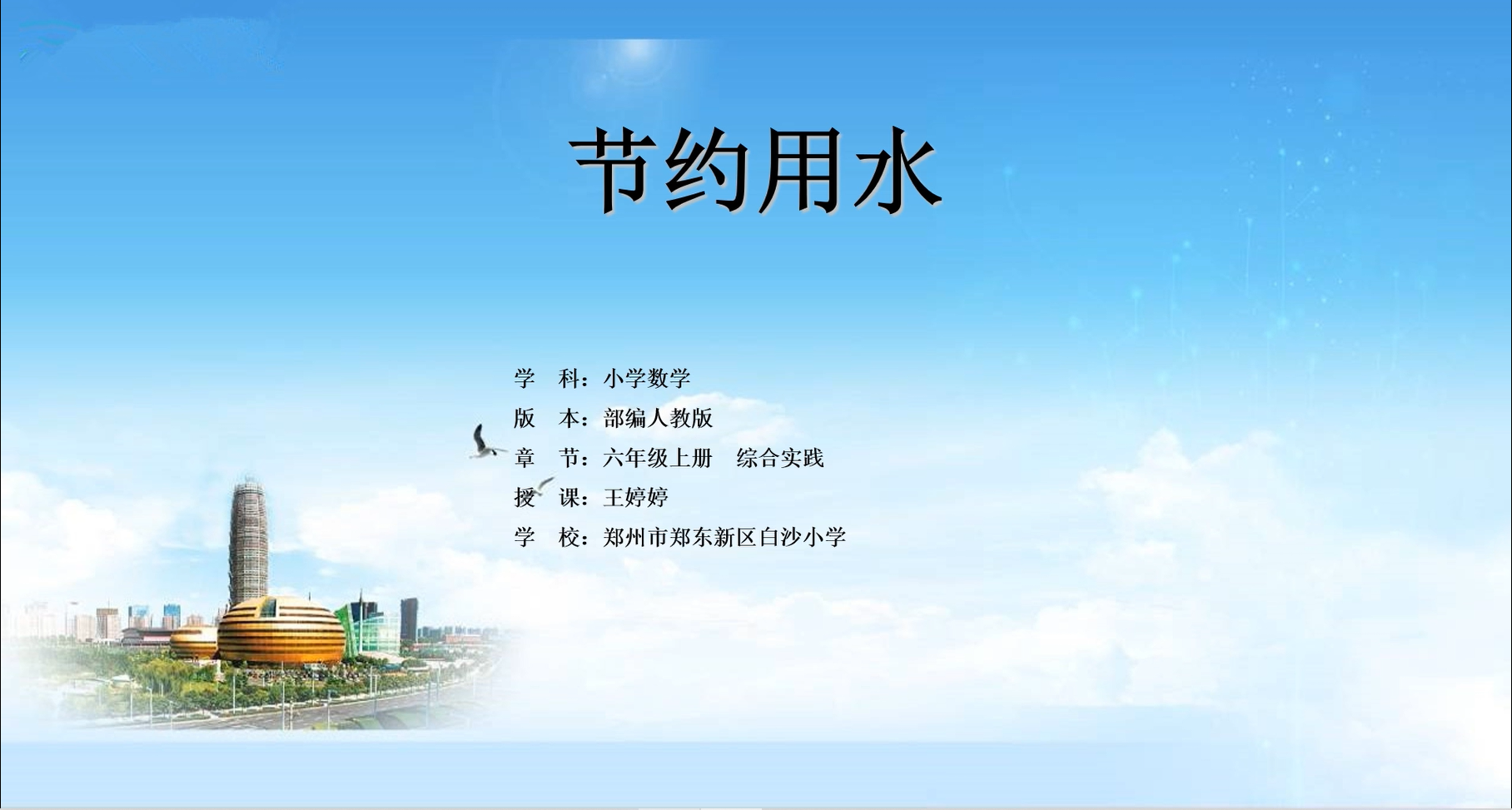 节约用水

学　科：小学数学
版　本：部编人教版
章　节：六年级上册　综合实践
授　课：王婷婷
学　校：郑州市郑东新区白沙小学